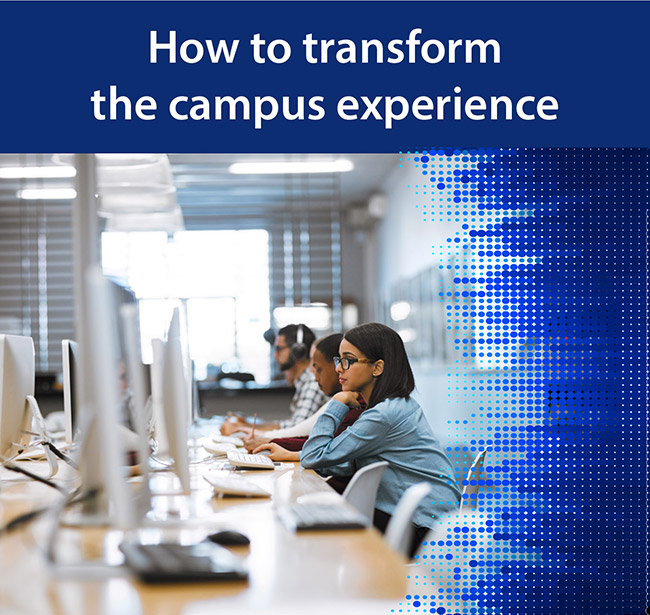 How to transform the campus experience